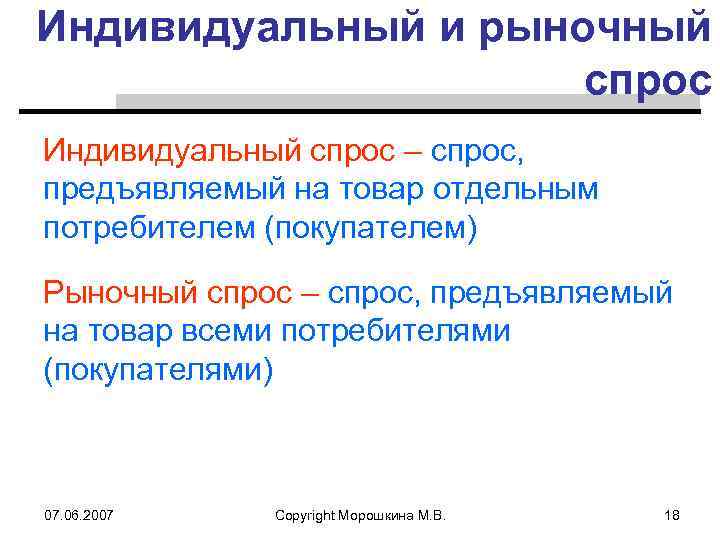 Индивидуальный и рыночный спрос

Индивидуальный спрос – спрос, предъявляемый на товар отдельным потребителем (покупателем)

Рыночный спрос – спрос, предъявляемый на товар всеми потребителями (покупателями)

07.06.2007 Copyright Морошкина М.В. 18